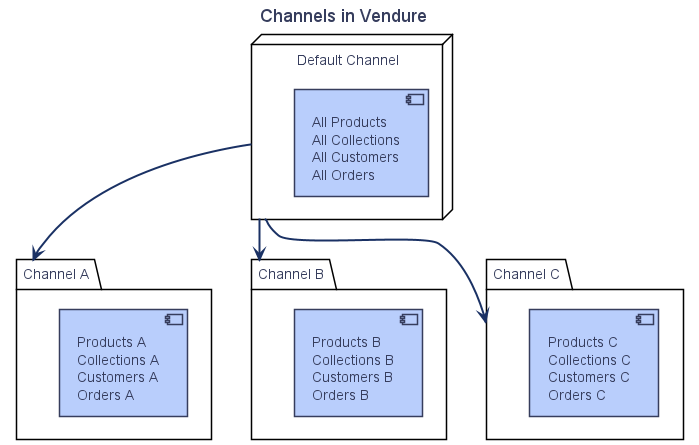 Channels in Vendure

Default Channel

All Products
All Collections
All Customers
All Orders

Channel A

Products A
Collections A
Customers A
Orders A

Channel B

Products B
Collections B
Customers B
Orders B

Channel C

Products C
Collections C
Customers C
Orders C